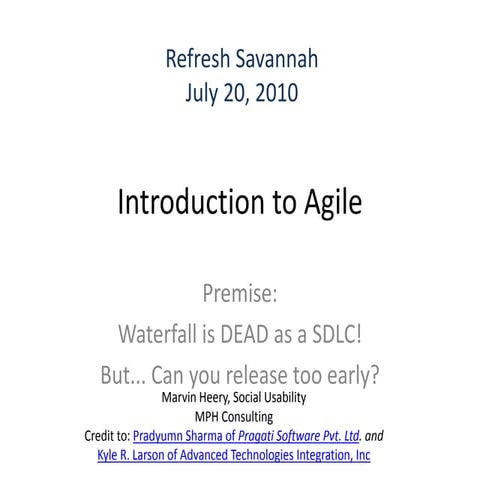 Refresh Savannah
July 20, 2010

Introduction to Agile

Premise:
Waterfall is DEAD as a SDLC!
But... Can you release too early?

Marvin Heery, Social Usability
MPH Consulting
Credit to: Pradyumn Sharma of Pragati Software Pvt. Ltd. and Kyle R. Larson of Advanced Technologies Integration, Inc